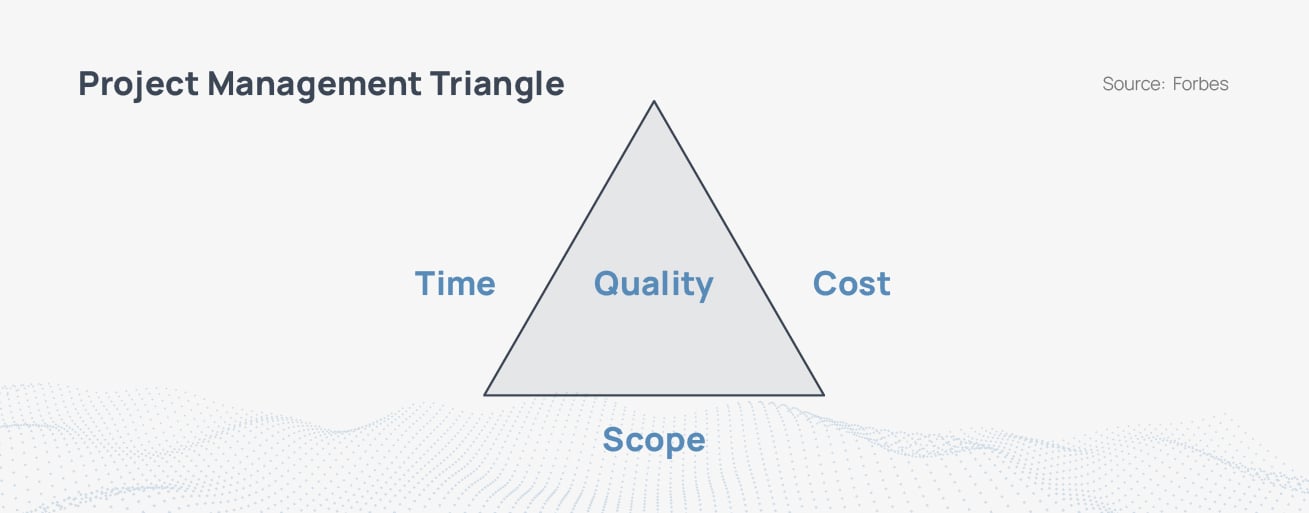 Project Management Triangle

Source: Forbes

Time

Quality

Cost

Scope